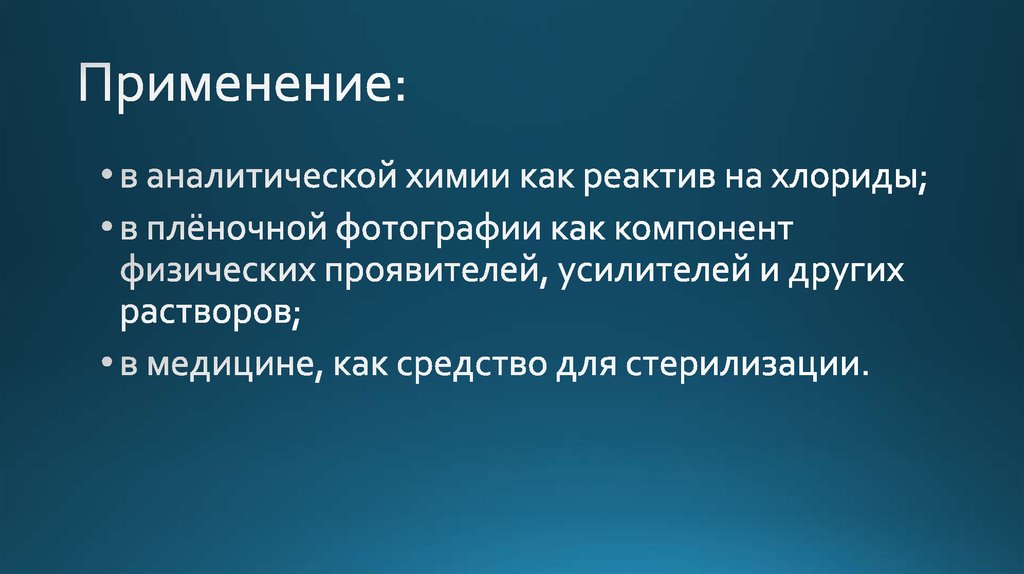 Применение:

• в аналитической химии как реактив на хлориды;

• в плёночной фотографии как компонент физических проявителей, усилителей и других растворов;

• в медицине, как средство для стерилизации.